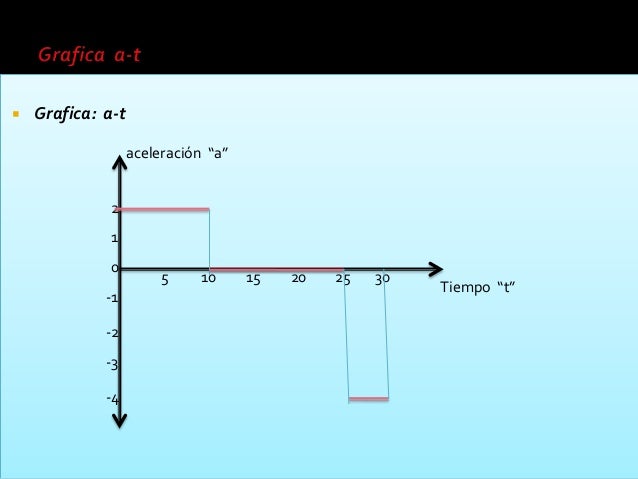 Grafica a-t

Grafica: a-t

aceleración “a”

2
1
0
-1
-2
-3
-4

5 10 15 20 25 30

Tiempo “t”